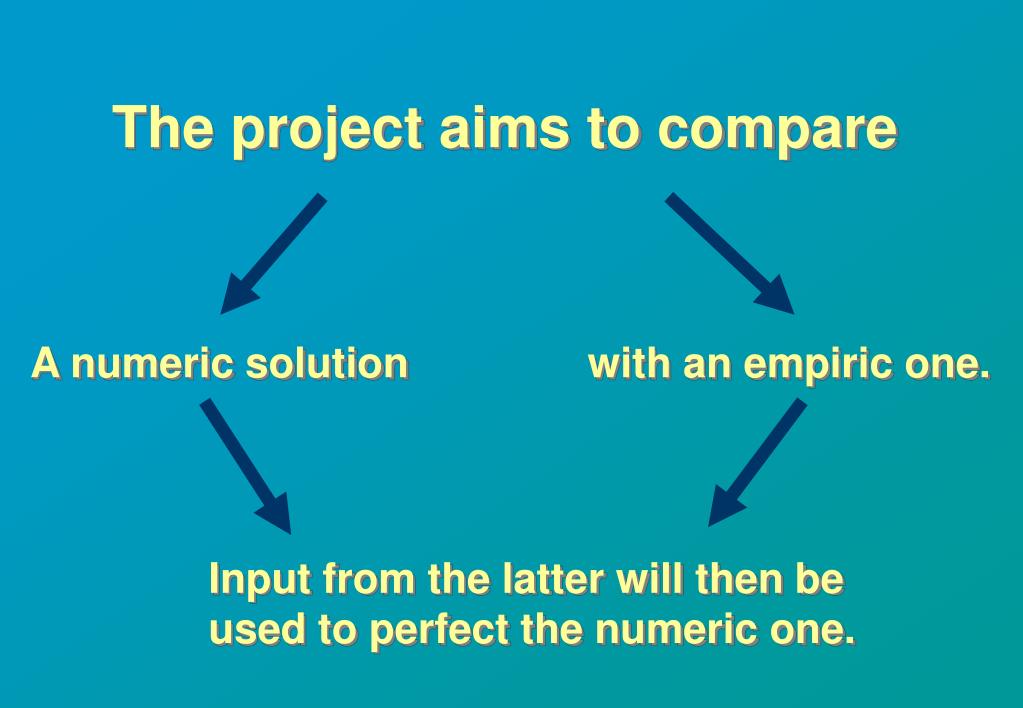 The project aims to compare

A numeric solution

with an empiric one.

Input from the latter will then be used to perfect the numeric one.